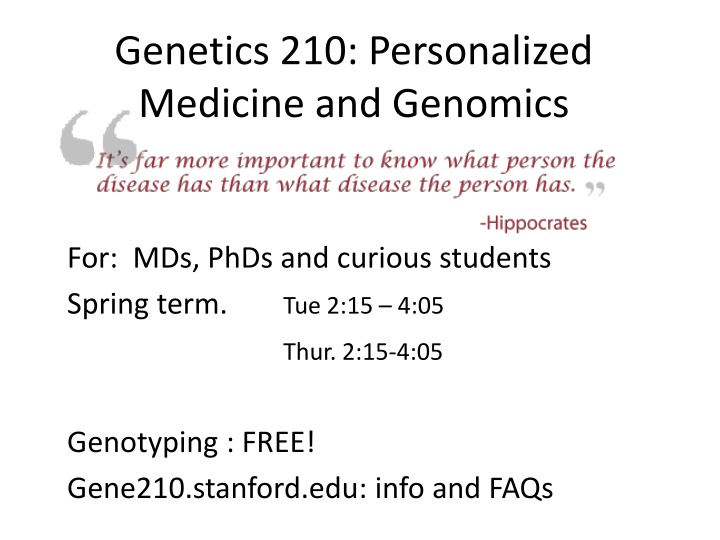 Genetics 210: Personalized Medicine and Genomics

“It’s far more important to know what person the disease has than what disease the person has.”

-Hippocrates

For: MDs, PhDs and curious students

Spring term. Tue 2:15 – 4:05

Thur. 2:15-4:05

Genotyping : FREE!

Gene210.stanford.edu: info and FAQs